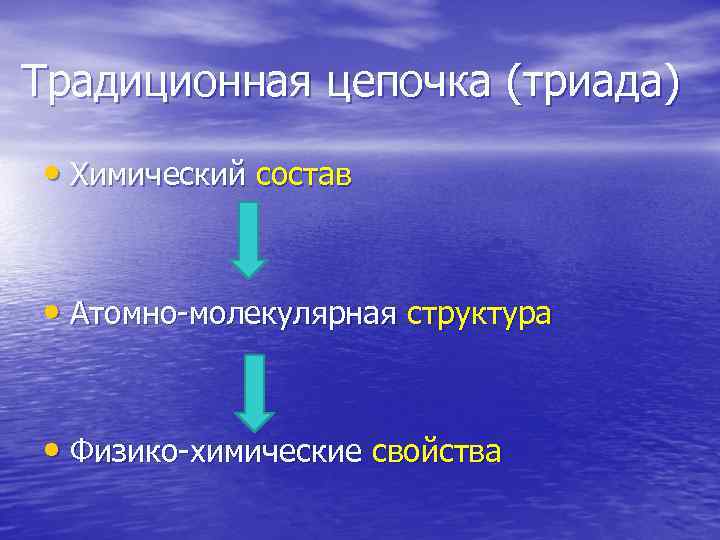 Традиционная цепочка (триада)

• Химический состав

• Атомно-молекулярная структура

• Физико-химические свойства